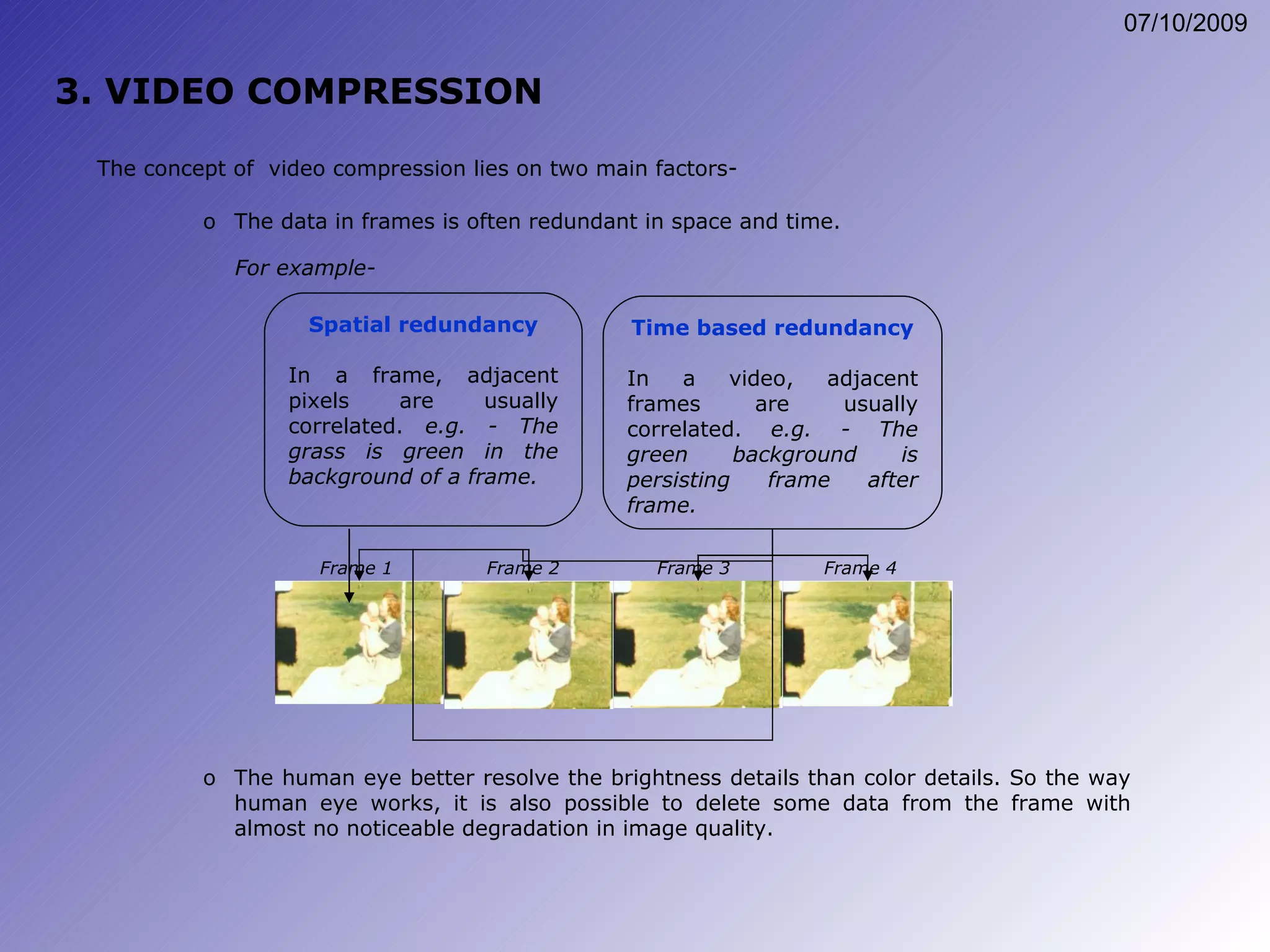 07/10/2009

3. VIDEO COMPRESSION

The concept of video compression lies on two main factors-

o The data in frames is often redundant in space and time.

For example-

Spatial redundancy

In a frame, adjacent pixels are usually correlated. e.g. - The grass is green in the background of a frame.

Time based redundancy

In a video, adjacent frames are usually correlated. e.g. - The green background is persisting frame after frame.

Frame 1

Frame 2

Frame 3

Frame 4

o The human eye better resolve the brightness details than color details. So the way human eye works, it is also possible to delete some data from the frame with almost no noticeable degradation in image quality.